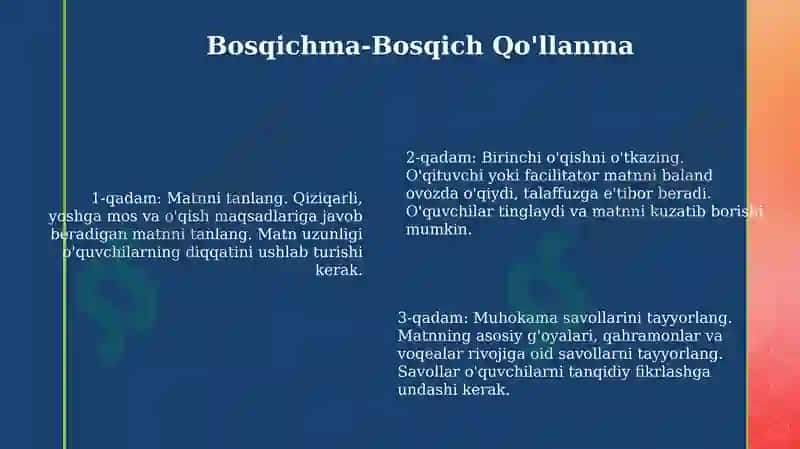 Bosqichma-Bosqich Qo'llanma

1-qadam: Matnni tanlang. Qiziqarli, yoshga mos va o'qish maqsadlariga javob beradigan matnni tanlang. Matn uzunligi o'quvchilarning diqqatini ushlab turishi kerak.

2-qadam: Birinchi o'qishni o'tkazing. O'qituvchi yoki facilitator matnni baland ovozda o'qiydi, talaffuzga e'tibor beradi. O'quvchilar tinglaydi va matnni kuzatib borishi mumkin.

3-qadam: Muhokama savollarini tayyorlang. Matnning asosiy g'oyalari, qahramonlar va voqealar rivojiga oid savollarni tayyorlang. Savollar o'quvchilarni tanqidiy fikrlashga undashi kerak.